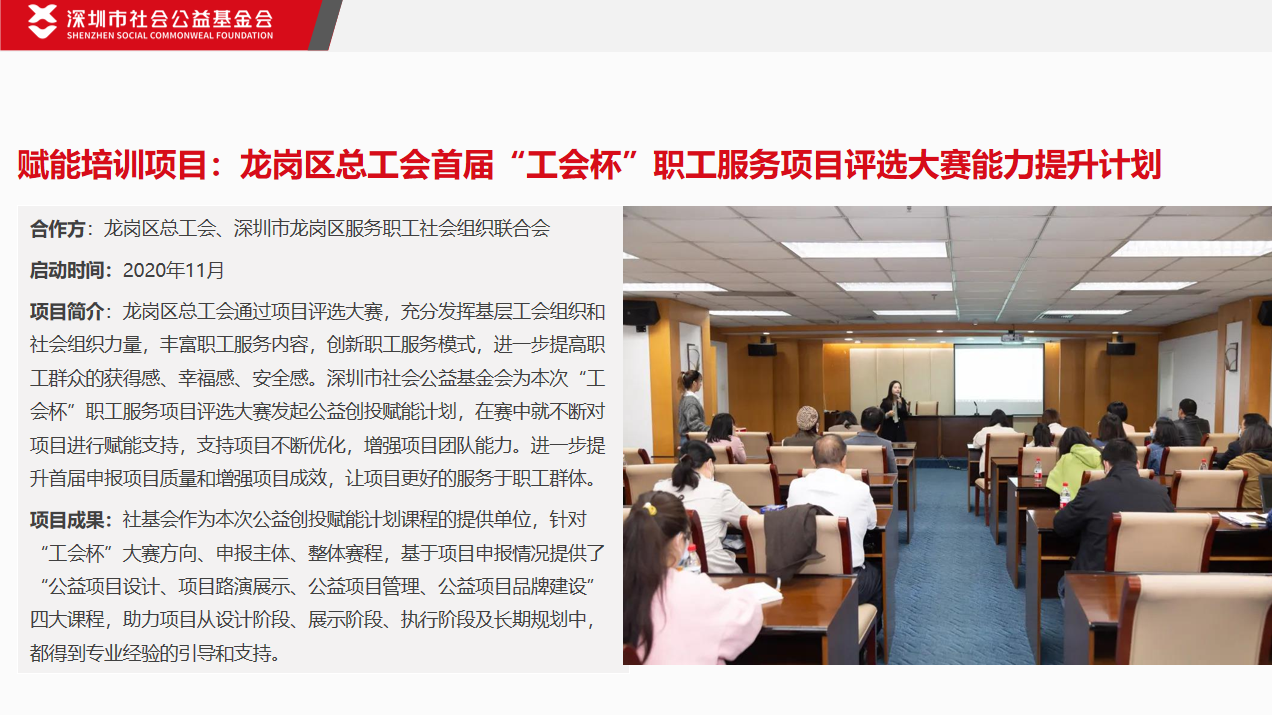 深圳市社会公益基金会
SHENZHEN SOCIAL COMMONWEAL FOUNDATION

赋能培训项目：龙岗区总工会首届“工会杯”职工服务项目评选大赛能力提升计划

合作方：龙岗区总工会、深圳市龙岗区服务职工社会组织联合会

启动时间：2020年11月

项目简介：龙岗区总工会通过项目评选大赛，充分发挥基层工会组织和社会组织力量，丰富职工服务内容，创新职工服务模式，进一步提高职工群众的获得感、幸福感、安全感。深圳市社会公益基金会为本次“工会杯”职工服务项目评选大赛发起公益创投赋能计划，在赛中就不断对项目进行赋能支持，支持项目不断优化，增强项目团队能力。进一步提升首届申报项目质量和增强项目成效，让项目更好的服务于职工群体。

项目成果：社基会作为本次公益创投赋能计划课程的提供单位，针对“工会杯”大赛方向、申报主体、整体赛程，基于项目申报情况提供了“公益项目设计、项目路演展示、公益项目管理、公益项目品牌建设”四大课程，助力项目从设计阶段、展示阶段、执行阶段及长期规划中，都得到专业经验的引导和支持。